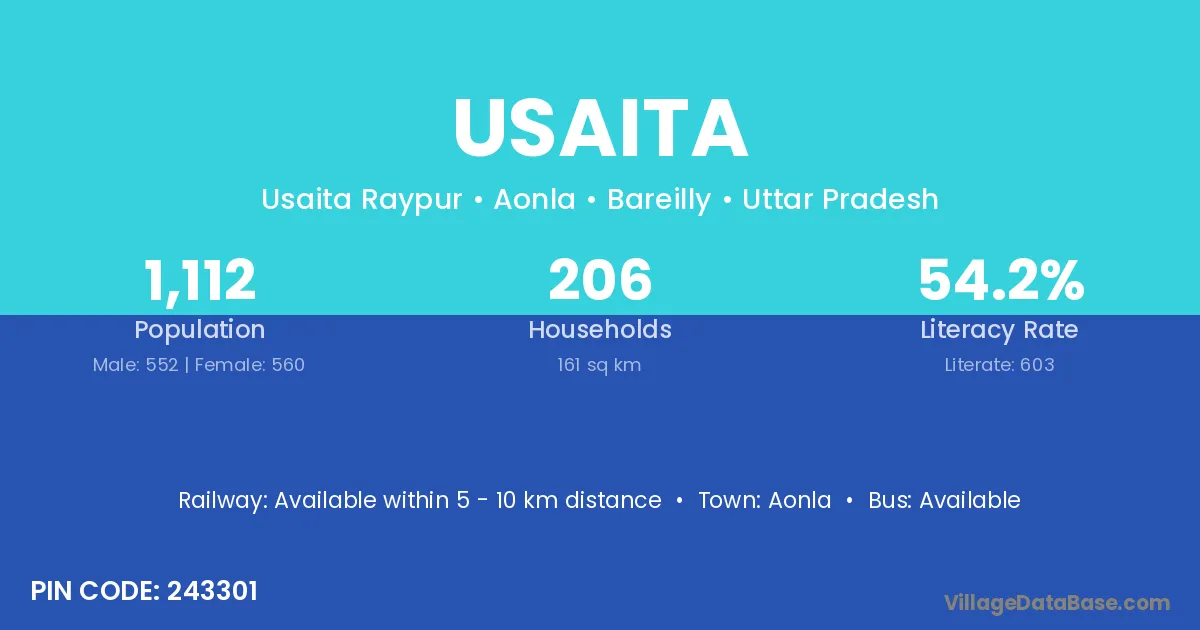 USAITA

Usaita Raypur • Aonla • Bareilly • Uttar Pradesh

1,112
Population
Male: 552 | Female: 560

206
Households
161 sq km

54.2%
Literacy Rate
Literate: 603

Railway: Available within 5 - 10 km distance • Town: Aonla • Bus: Available

PIN CODE: 243301

VillageDataBase.com